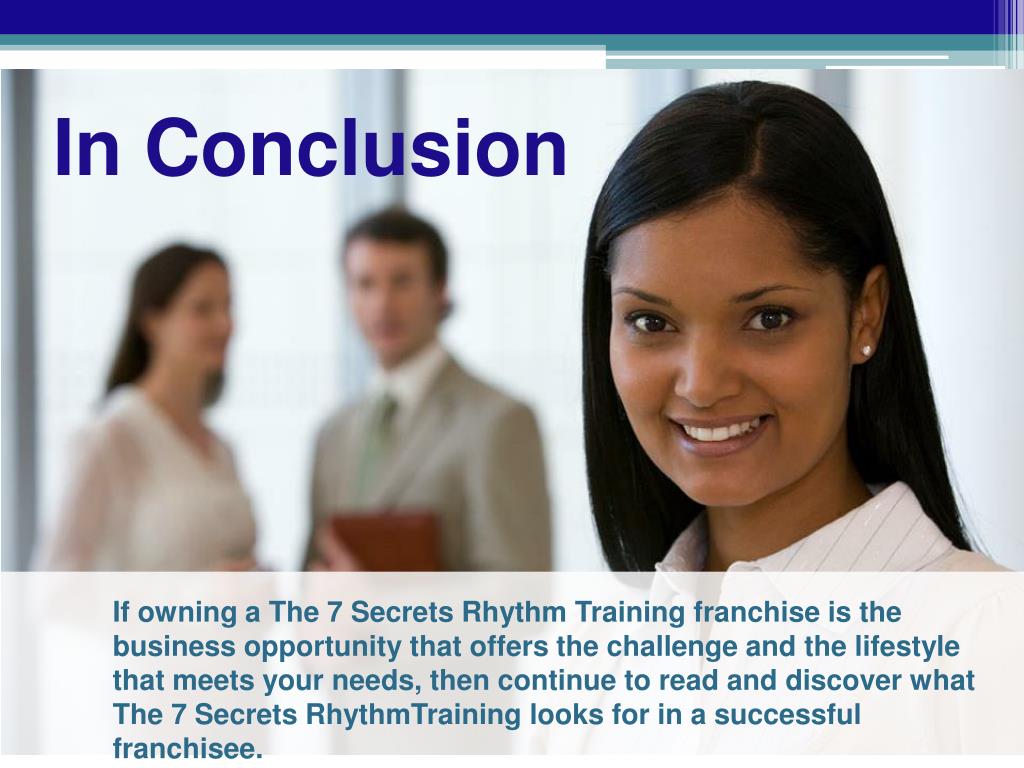 In Conclusion

If owning a The 7 Secrets Rhythm Training franchise is the business opportunity that offers the challenge and the lifestyle that meets your needs, then continue to read and discover what The 7 Secrets RhythmTraining looks for in a successful franchisee.